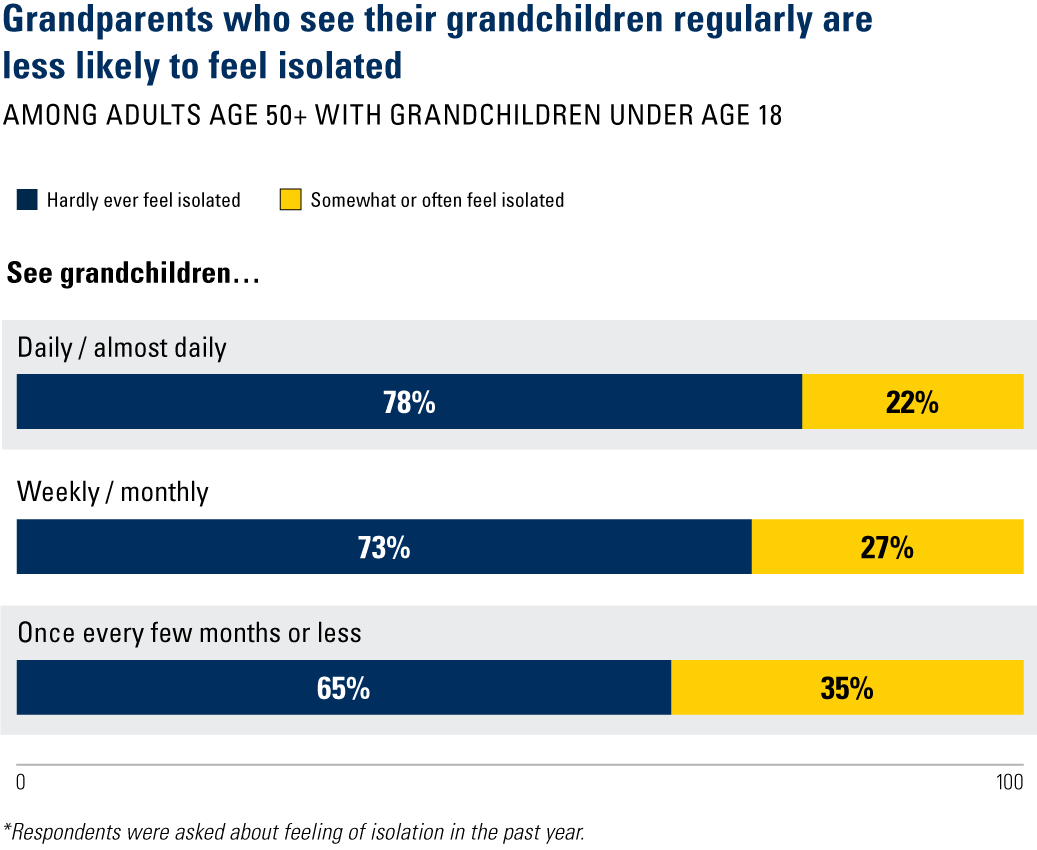 Grandparents who see their grandchildren regularly are less likely to feel isolated

AMONG ADULTS AGE 50+ WITH GRANDCHILDREN UNDER AGE 18

Hardly ever feel isolated
Somewhat or often feel isolated

See grandchildren…

Daily / almost daily
78%
22%

Weekly / monthly
73%
27%

Once every few months or less
65%
35%

0
100

*Respondents were asked about feeling of isolation in the past year.